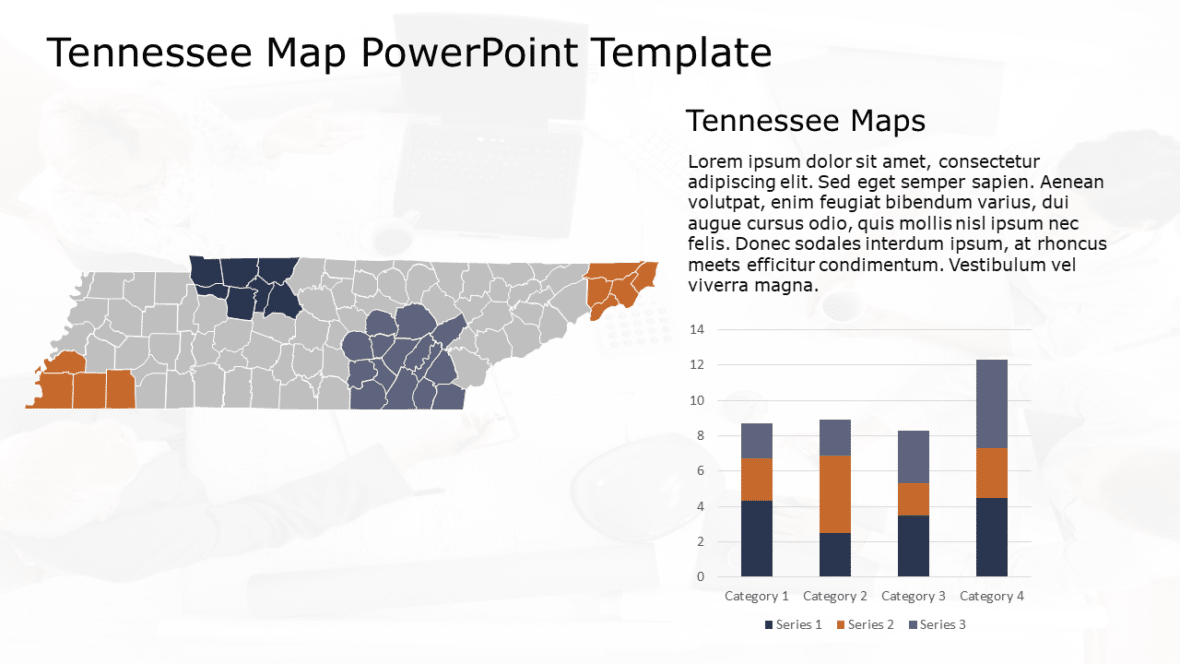 Tennessee Map PowerPoint Template

Tennessee Maps

Lorem ipsum dolor sit amet, consectetur adipiscing elit. Sed eget semper sapien. Aenean volutpat, enim feugiat bibendum varius, dui augue cursus odio, quis mollis nisl ipsum nec felis. Donec sodales interdum ipsum, at rhoncus meets efficitur condimentum. Vestibulum vel viverra magna.

14
12
10
8
6
4
2
0

Category 1 Category 2 Category 3 Category 4

Series 1 Series 2 Series 3